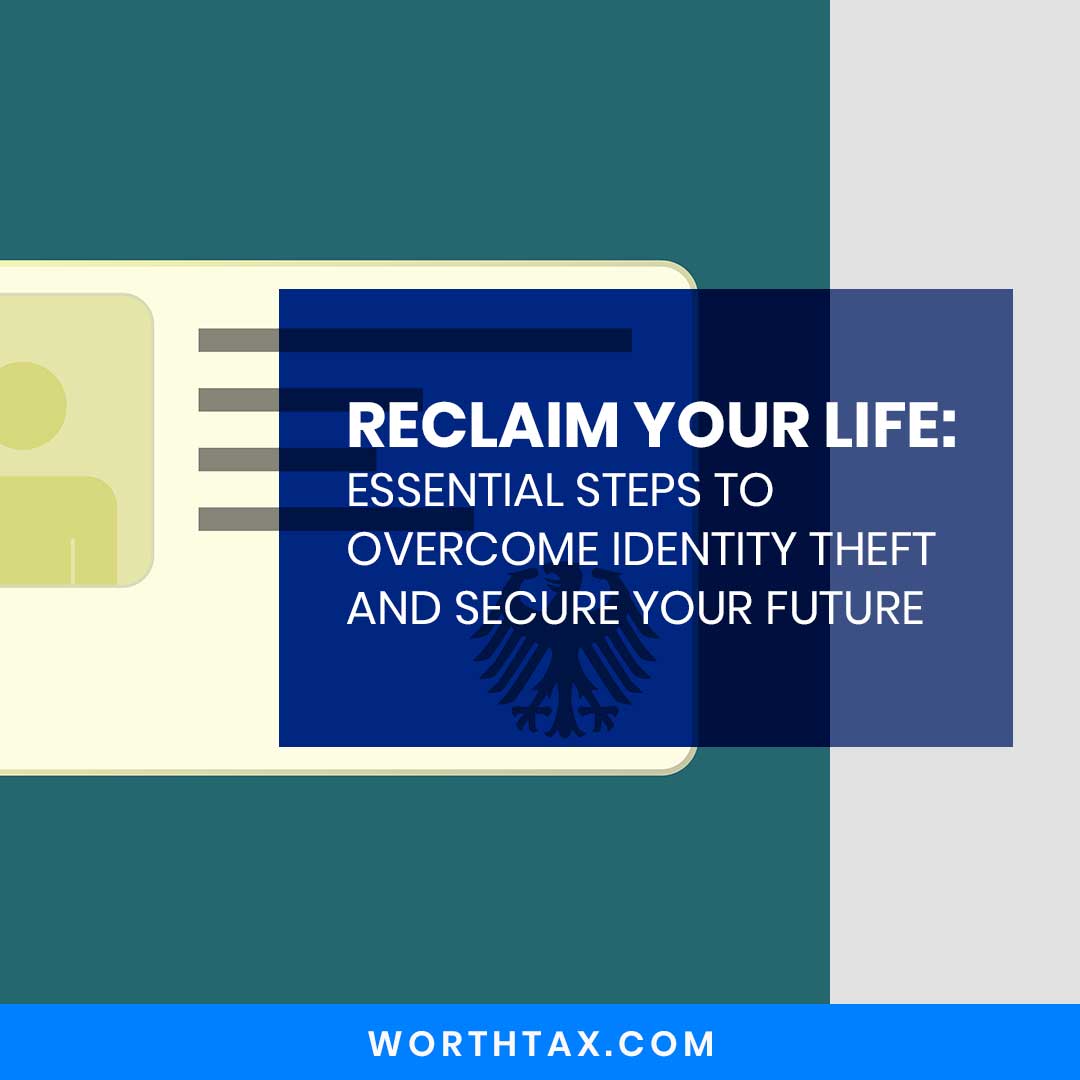 RECLAIM YOUR LIFE:
ESSENTIAL STEPS TO OVERCOME IDENTITY THEFT AND SECURE YOUR FUTURE

WORTHTAX.COM